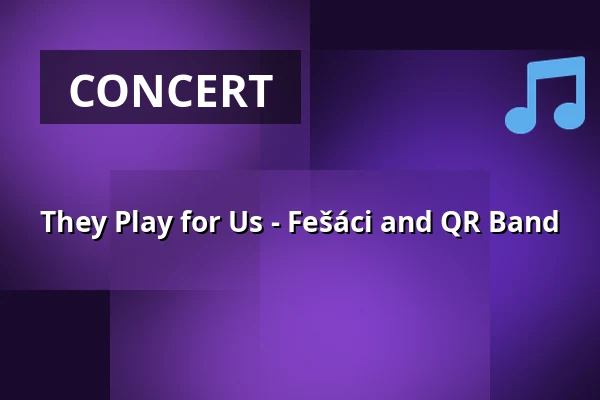 CONCERT

They Play for Us - Fešáci and QR Band